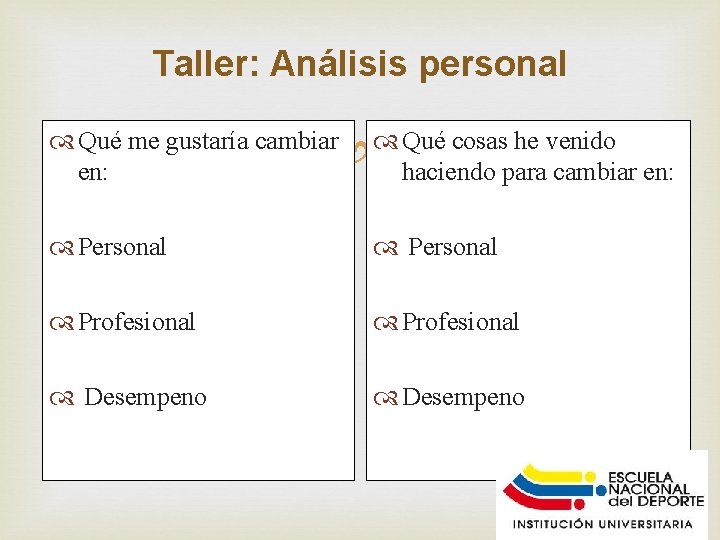 Taller: Análisis personal

Qué me gustaría cambiar en:

Personal

Profesional

Desempeno

Qué cosas he venido haciendo para cambiar en:

Personal

Profesional

Desempeno

ESCUELA NACIONAL del DEPORTE
INSTITUCIÓN UNIVERSITARIA